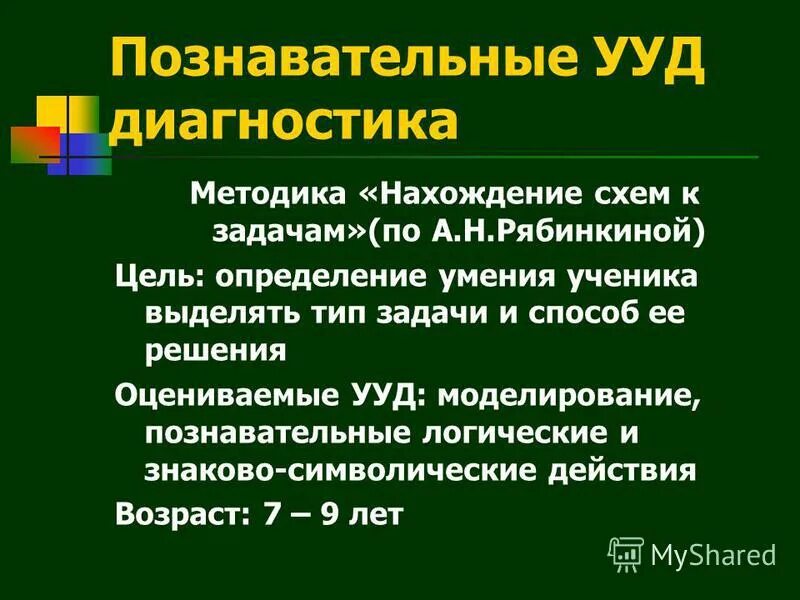 Познавательные УУД диагностика

Методика «Нахождение схем к задачам»(по А.Н.Рябинкиной)

Цель: определение умения ученика выделять тип задачи и способ ее решения

Оцениваемые УУД: моделирование, познавательные логические и знаково-символические действия

Возраст: 7 – 9 лет

MyShared